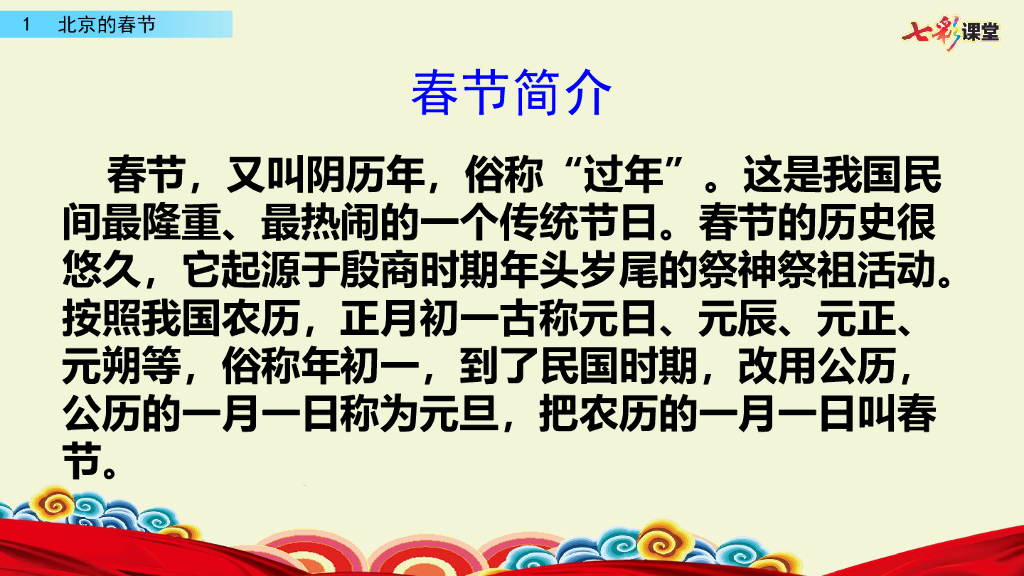 1　北京的春节

七彩课堂

春节简介

春节，又叫阴历年，俗称“过年”。这是我国民间最隆重、最热闹的一个传统节日。春节的历史很悠久，它起源于殷商时期年头岁尾的祭神祭祖活动。按照我国农历，正月初一古称元日、元辰、元正、元朔等，俗称年初一，到了民国时期，改用公历，公历的一月一日称为元旦，把农历的一月一日叫春节。